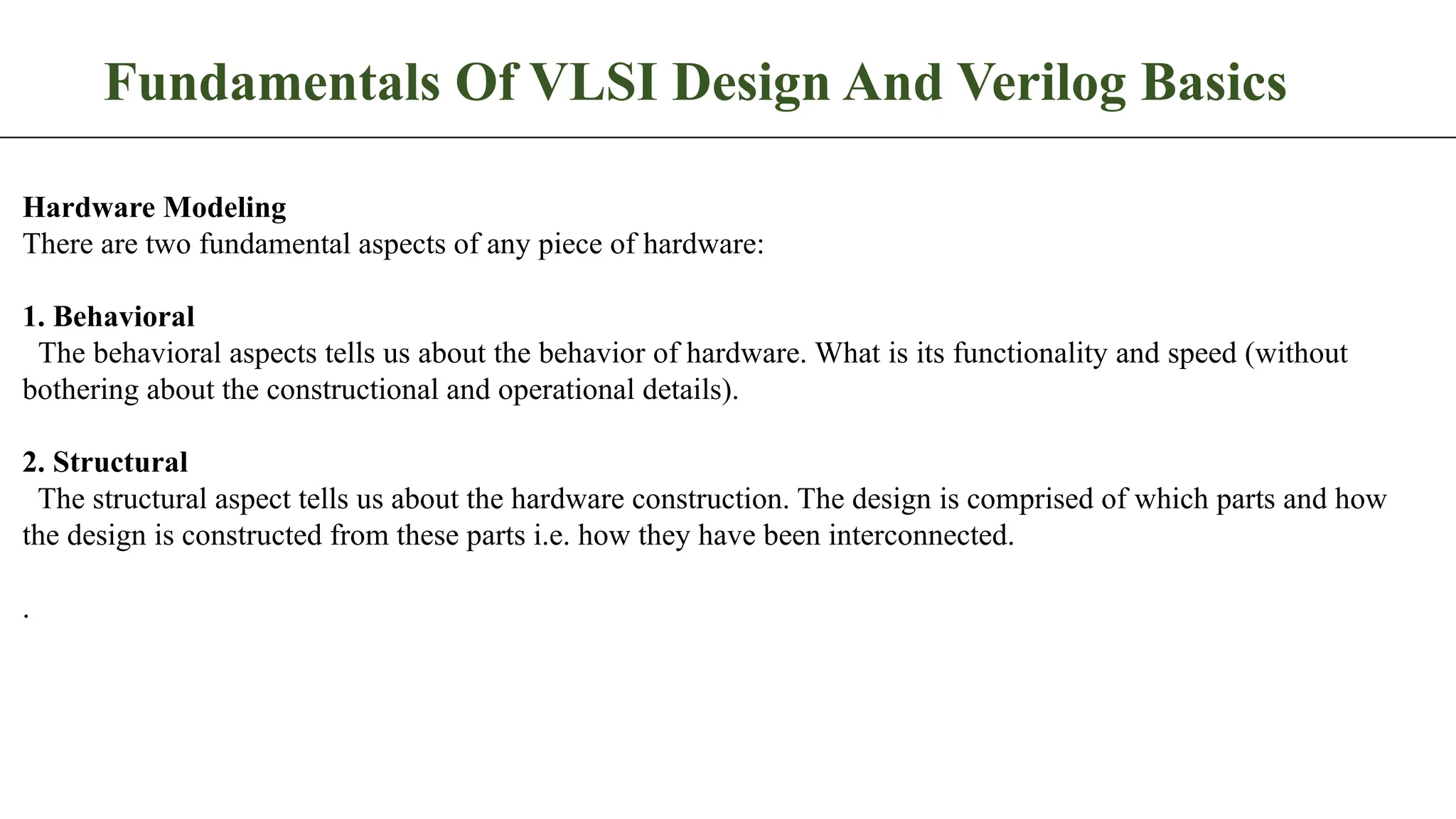 Fundamentals Of VLSI Design And Verilog Basics

Hardware Modeling
There are two fundamental aspects of any piece of hardware:

1. Behavioral
The behavioral aspects tells us about the behavior of hardware. What is its functionality and speed (without bothering about the constructional and operational details).

2. Structural
The structural aspect tells us about the hardware construction. The design is comprised of which parts and how the design is constructed from these parts i.e. how they have been interconnected.

.